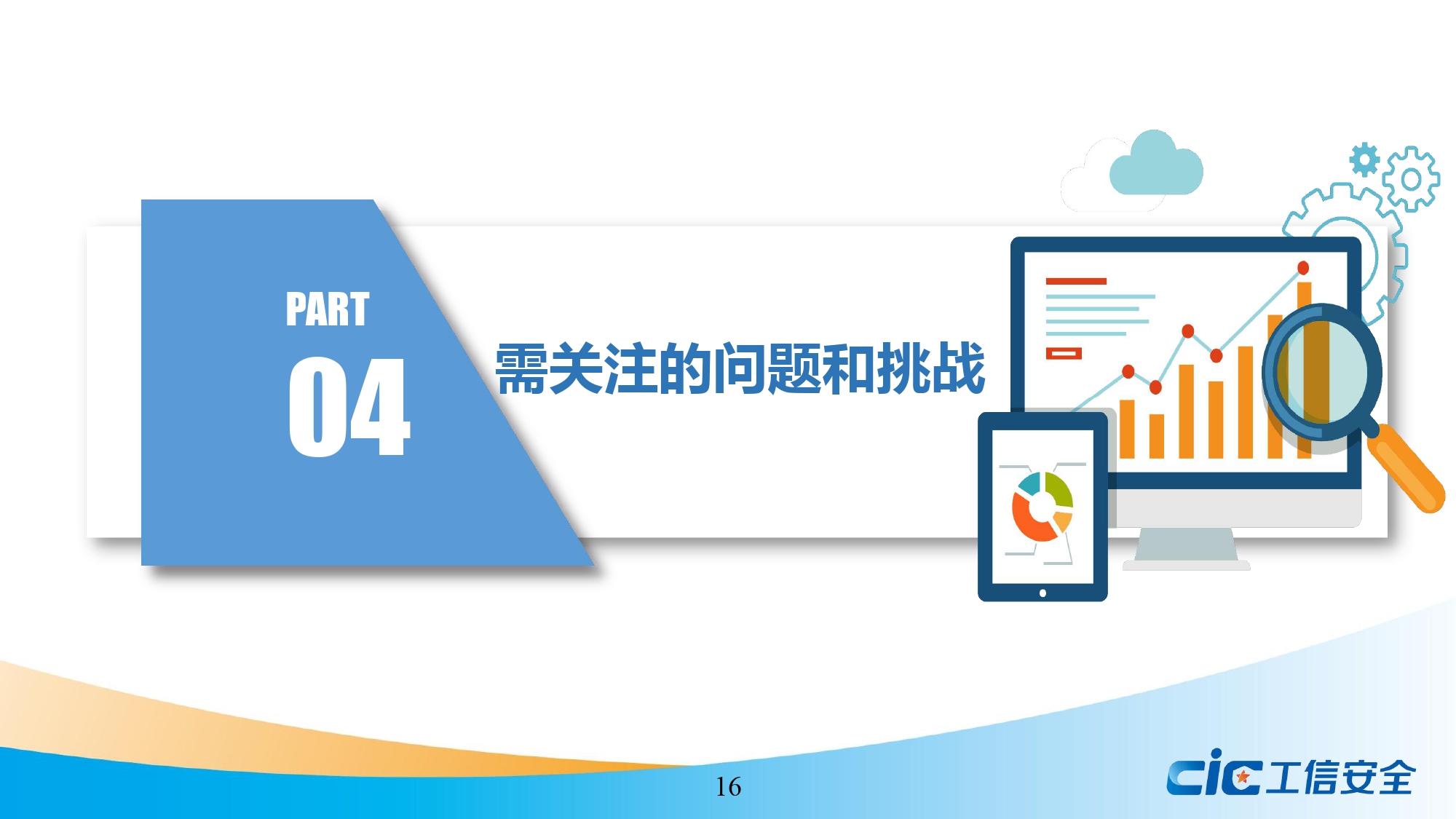 PART
04

需关注的问题和挑战

16

cic 工信安全